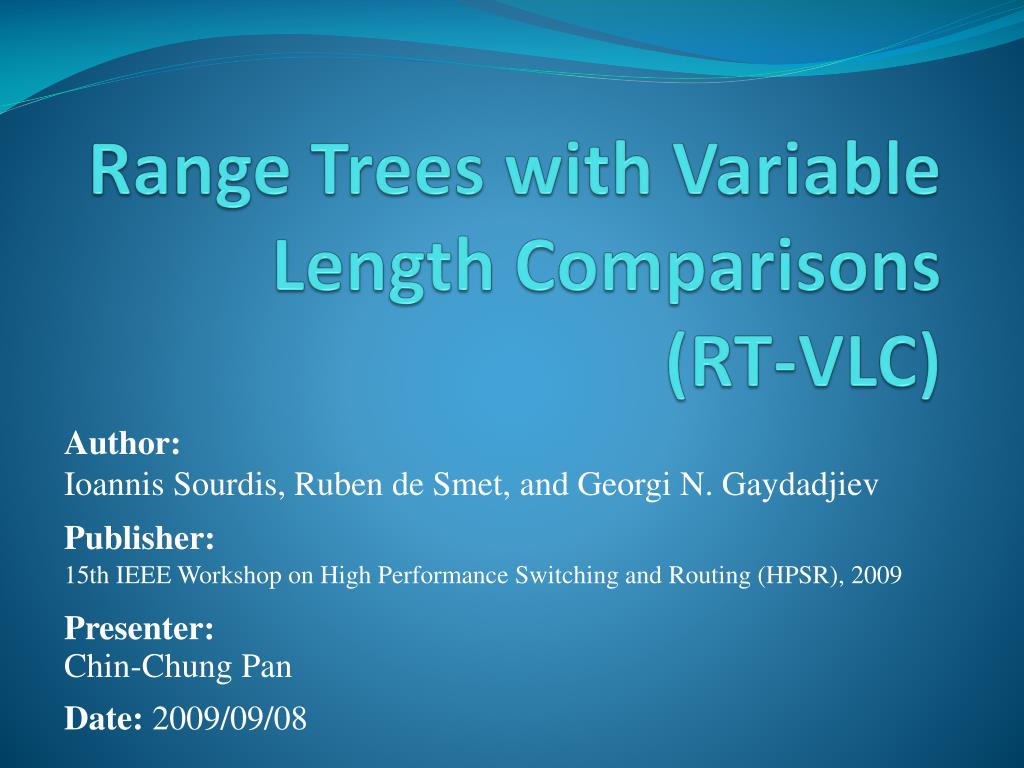 Range Trees with Variable Length Comparisons (RT-VLC)

Author:
Ioannis Sourdis, Ruben de Smet, and Georgi N. Gaydadjiev

Publisher:
15th IEEE Workshop on High Performance Switching and Routing (HPSR), 2009

Presenter:
Chin-Chung Pan

Date: 2009/09/08